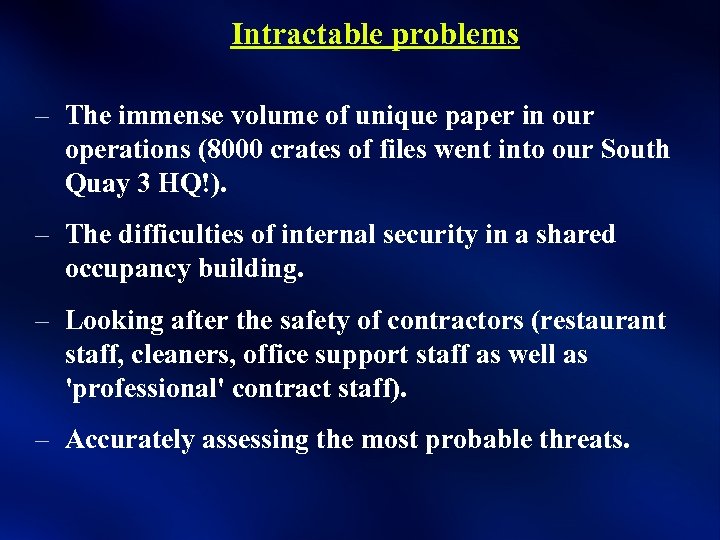 Intractable problems

– The immense volume of unique paper in our operations (8000 crates of files went into our South Quay 3 HQ!).

– The difficulties of internal security in a shared occupancy building.

– Looking after the safety of contractors (restaurant staff, cleaners, office support staff as well as 'professional' contract staff).

– Accurately assessing the most probable threats.